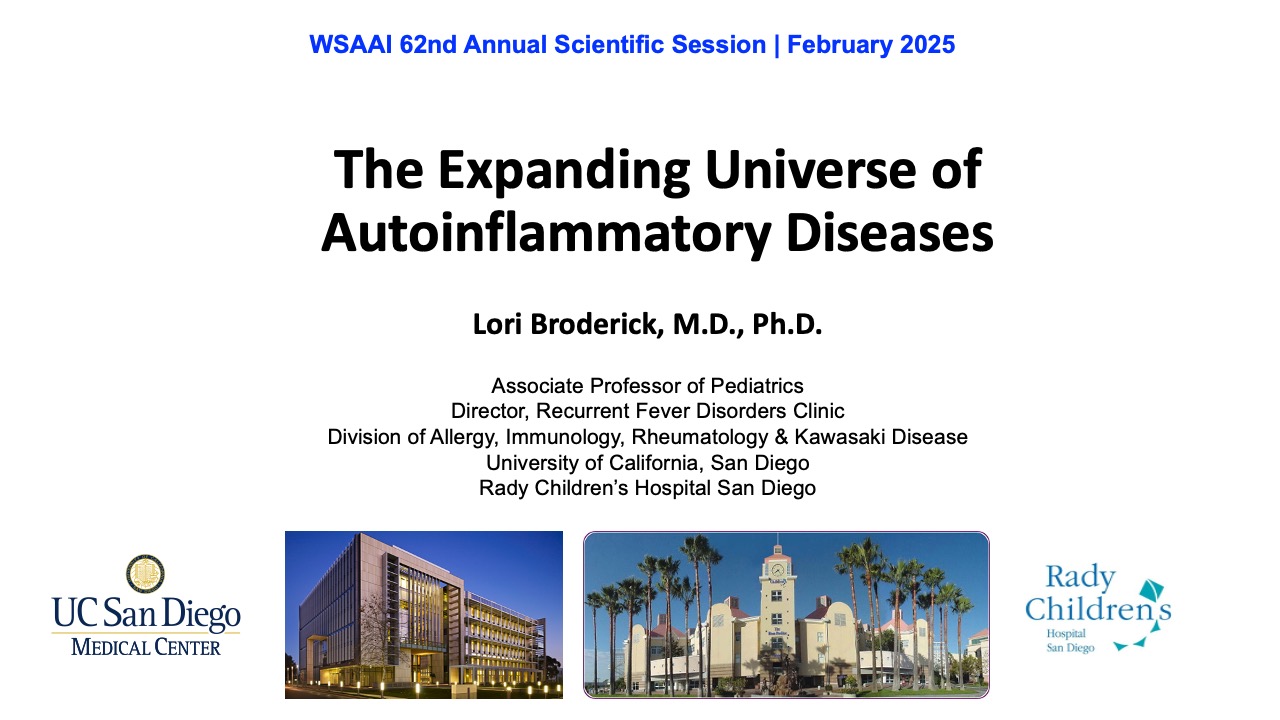 WSAAI 62nd Annual Scientific Session | February 2025

The Expanding Universe of Autoinflammatory Diseases

Lori Broderick, M.D., Ph.D.

Associate Professor of Pediatrics
Director, Recurrent Fever Disorders Clinic
Division of Allergy, Immunology, Rheumatology & Kawasaki Disease
University of California, San Diego
Rady Children's Hospital San Diego

UC San Diego
MEDICAL CENTER

Rady Children's
Hospital
San Diego